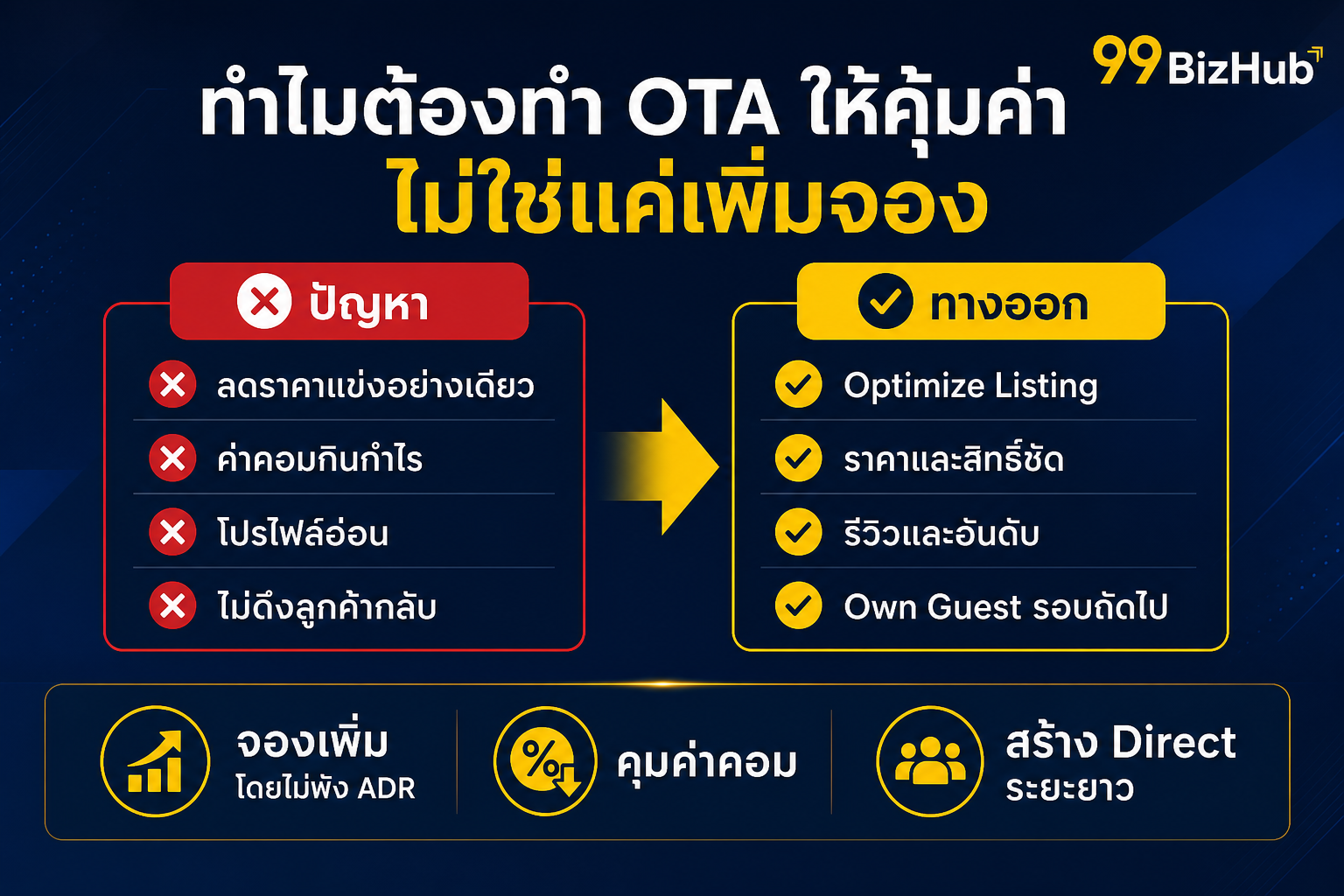 99 BizHub

ทำไมต้องทำ OTA ให้คุ้มค่า
ไม่ใช่แค่เพิ่มจอง

ปัญหา
ลดราคาแข่งอย่างเดียว
ค่าคอมกินกำไร
โปรไฟล์อ่อน
ไม่ดึงลูกค้ากลับ

ทางออก
Optimize Listing
ราคาและสิทธิ์ชัด
รีวิวและอันดับ
Own Guest รอบถัดไป

จองเพิ่ม
โดยไม่พัง ADR

คุมค่าคอม

สร้าง Direct
ระยะยาว